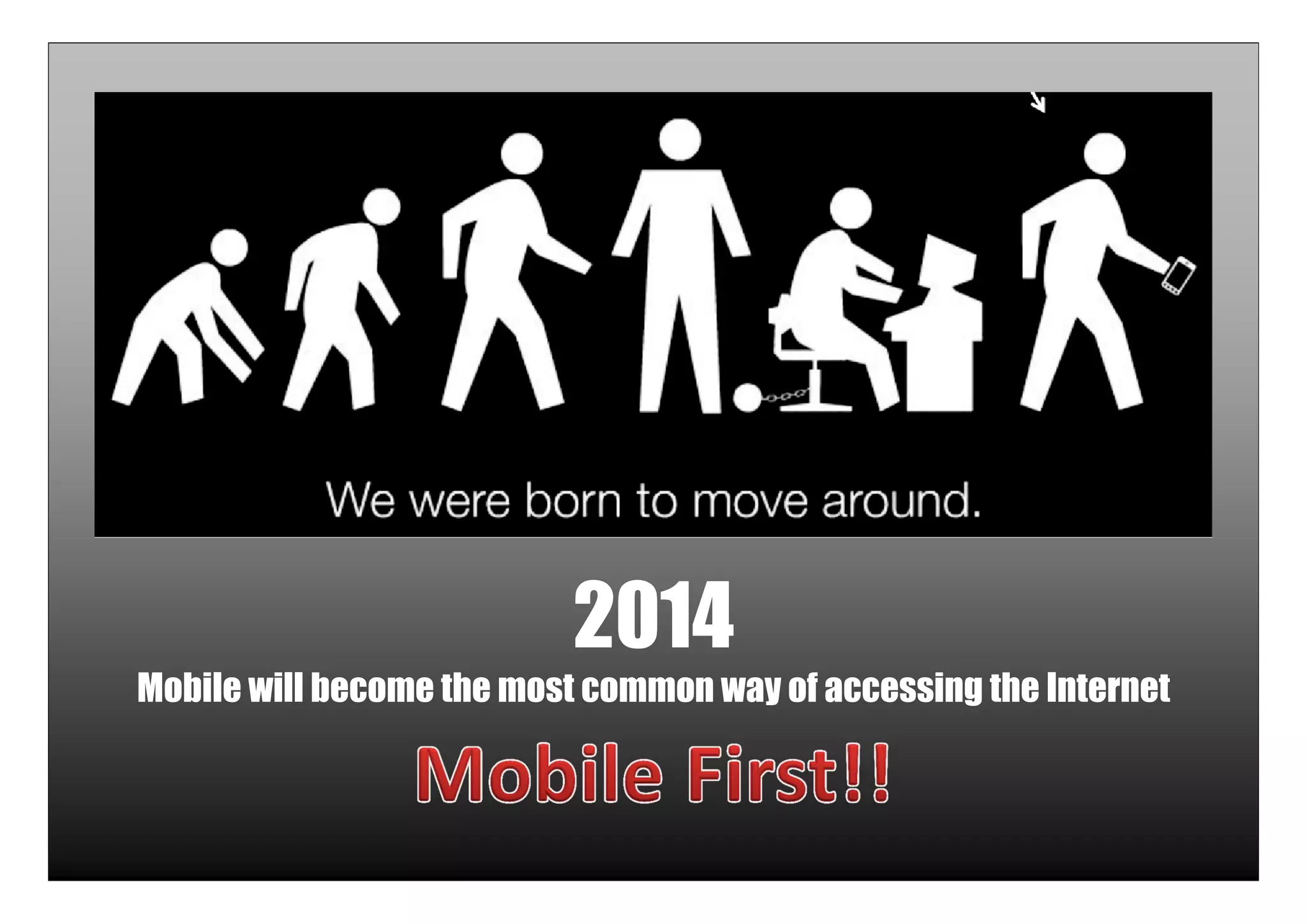 We were born to move around.

2014

Mobile will become the most common way of accessing the Internet

Mobile First!!